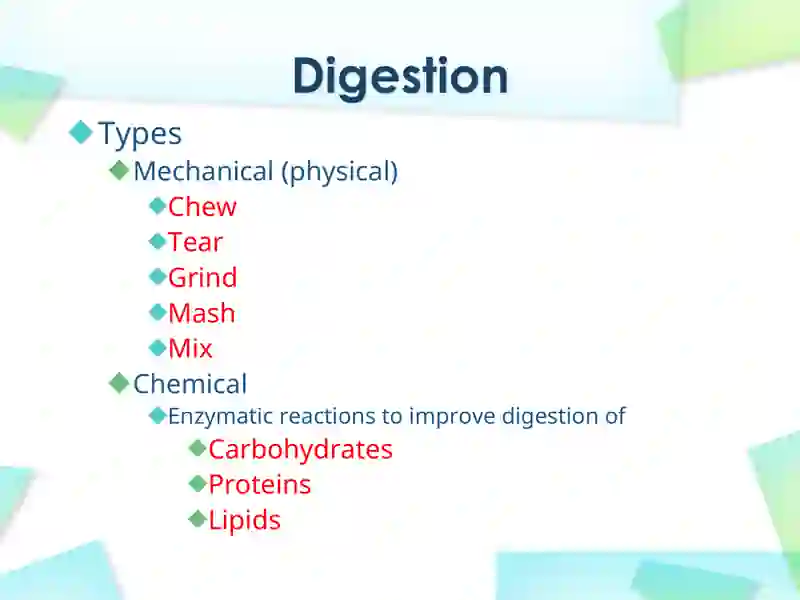 Digestion

Types
Mechanical (physical)
Chew
Tear
Grind
Mash
Mix
Chemical
Enzymatic reactions to improve digestion of
Carbohydrates
Proteins
Lipids